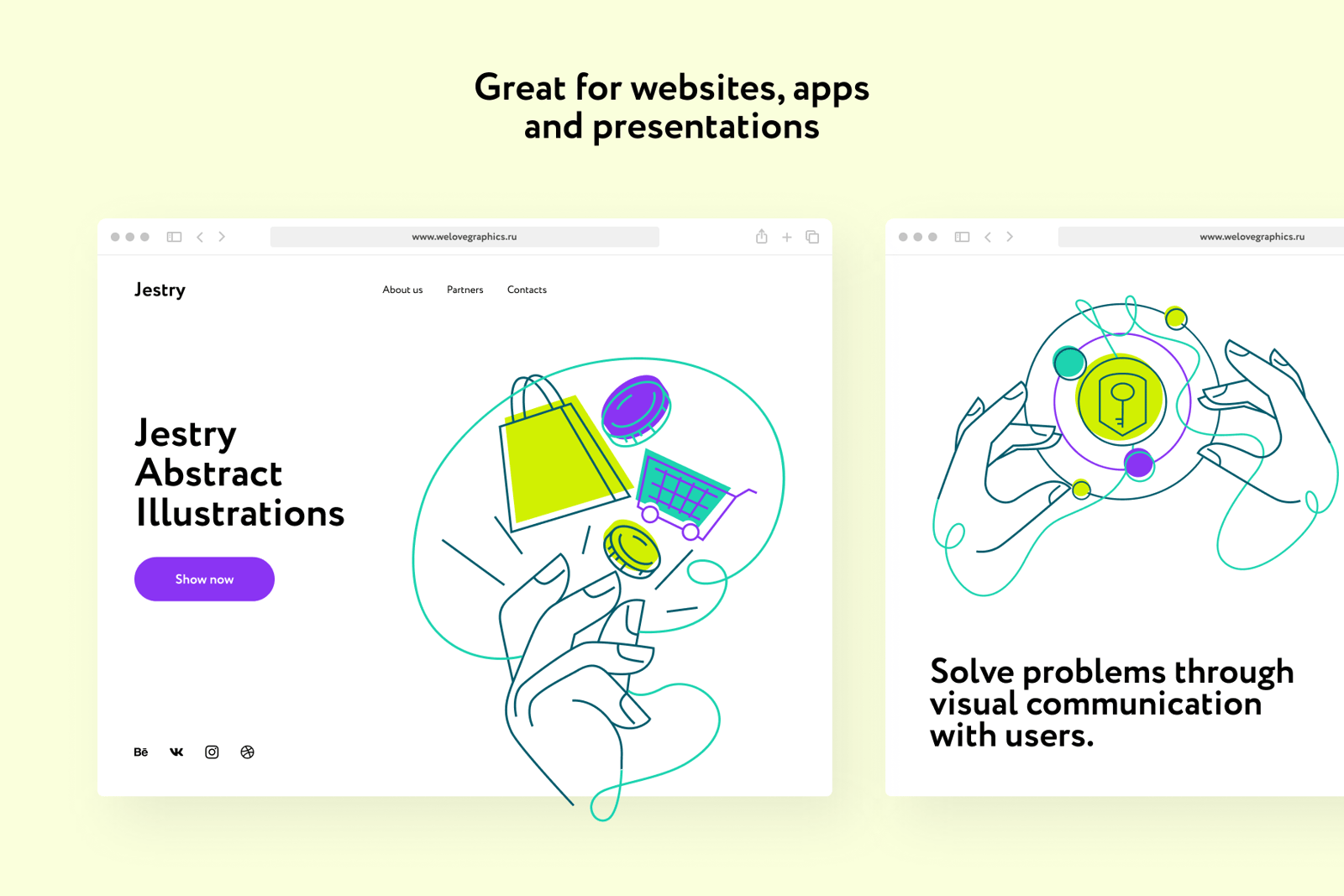 Great for websites, apps and presentations

www.welovegraphics.ru

Jestry

About us Partners Contacts

Jestry Abstract Illustrations

Show now

Bē

www.welovegraphics.ru

Solve problems through visual communication with users.